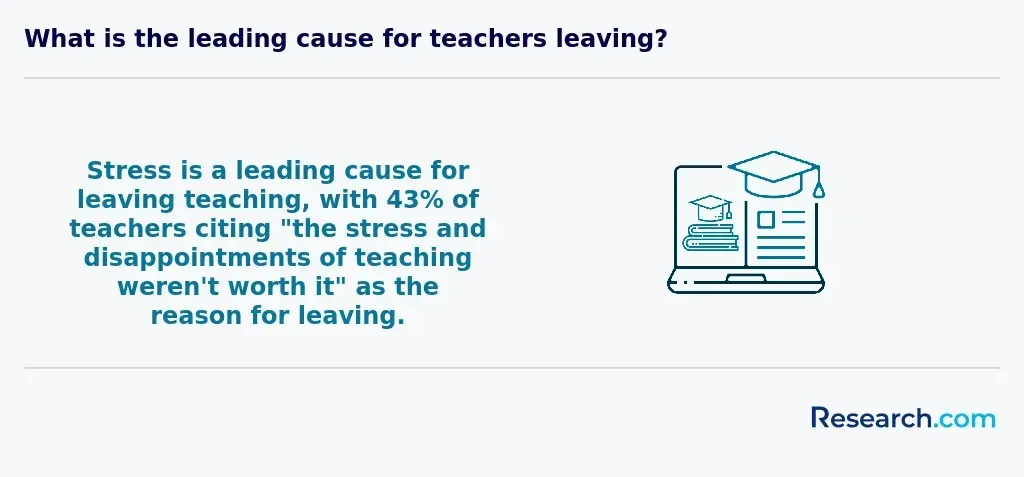 What is the leading cause for teachers leaving?

Stress is a leading cause for leaving teaching, with 43% of teachers citing "the stress and disappointments of teaching weren't worth it" as the reason for leaving.

Research.com